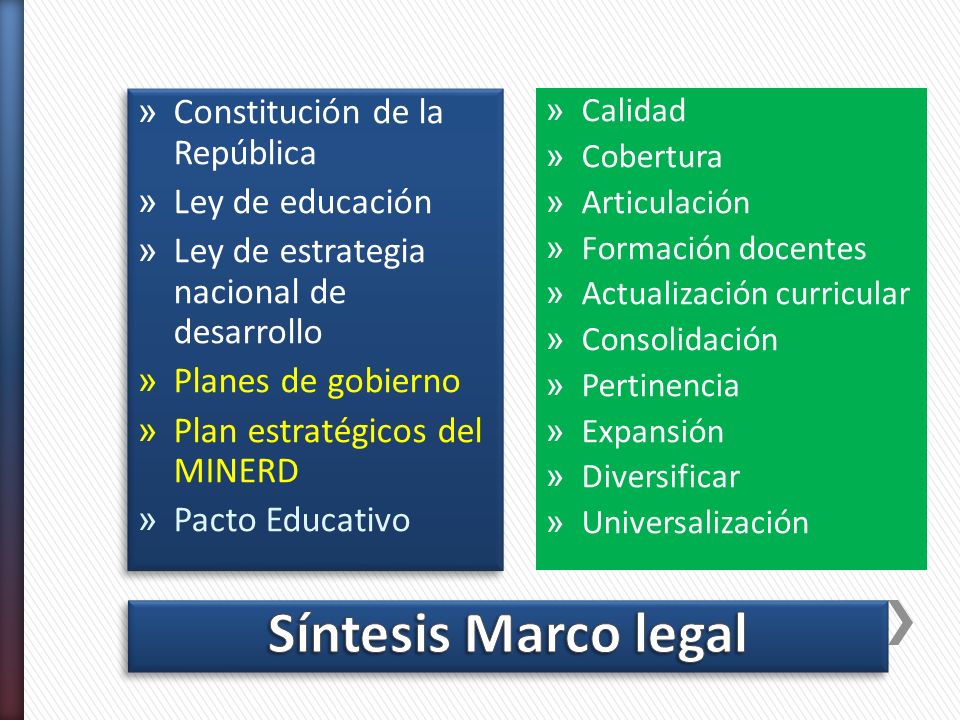 » Constitución de la República
» Ley de educación
» Ley de estrategia nacional de desarrollo
» Planes de gobierno
» Plan estratégicos del MINERD
» Pacto Educativo

» Calidad
» Cobertura
» Articulación
» Formación docentes
» Actualización curricular
» Consolidación
» Pertinencia
» Expansión
» Diversificar
» Universalización

Síntesis Marco legal